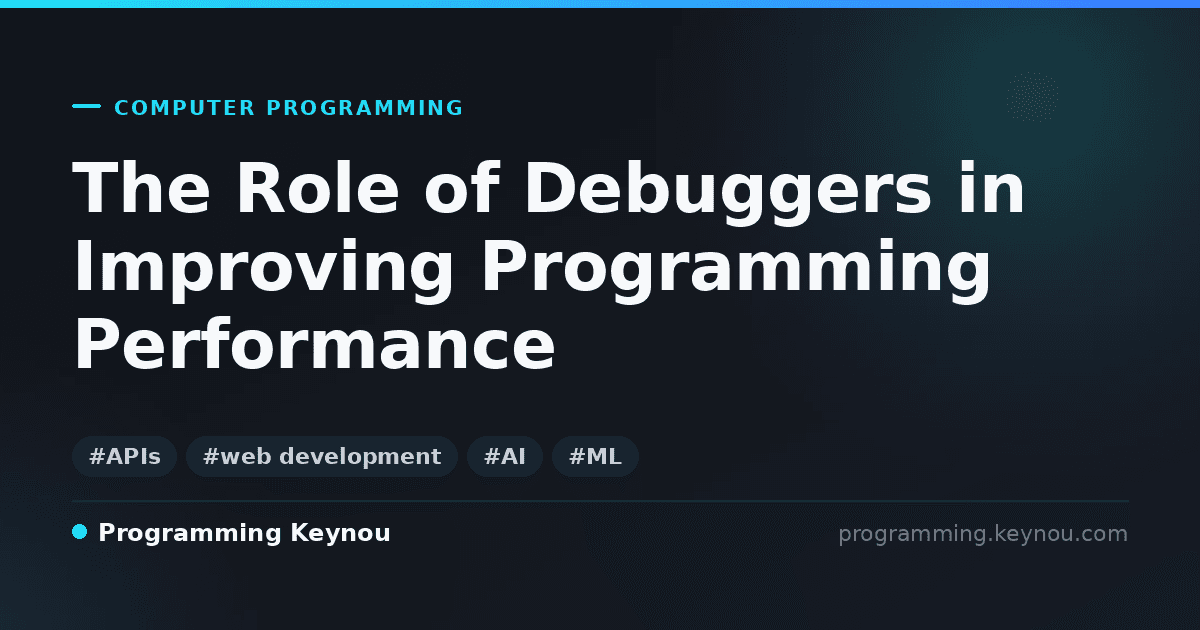 COMPUTER PROGRAMMING

The Role of Debuggers in Improving Programming Performance

#APIs #web development #AI #ML

Programming Keynou

programming.keynou.com